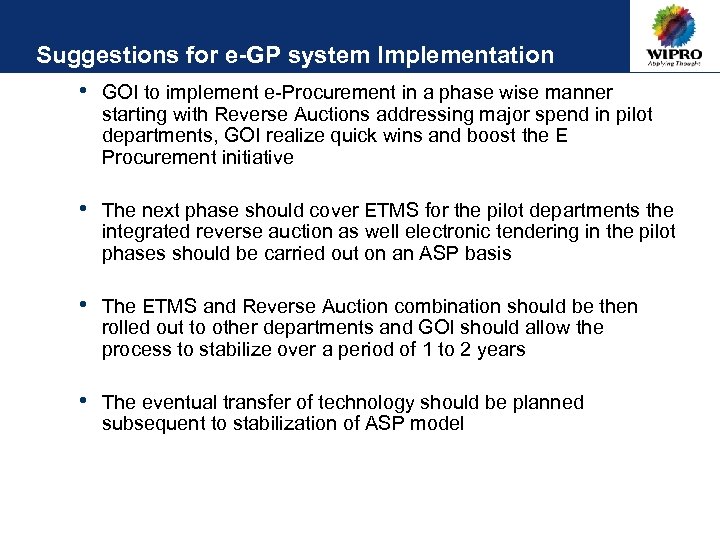 Suggestions for e-GP system Implementation

WIPRO
Applying Thought

• GOI to implement e-Procurement in a phase wise manner starting with Reverse Auctions addressing major spend in pilot departments, GOI realize quick wins and boost the E Procurement initiative

• The next phase should cover ETMS for the pilot departments the integrated reverse auction as well electronic tendering in the pilot phases should be carried out on an ASP basis

• The ETMS and Reverse Auction combination should be then rolled out to other departments and GOI should allow the process to stabilize over a period of 1 to 2 years

• The eventual transfer of technology should be planned subsequent to stabilization of ASP model